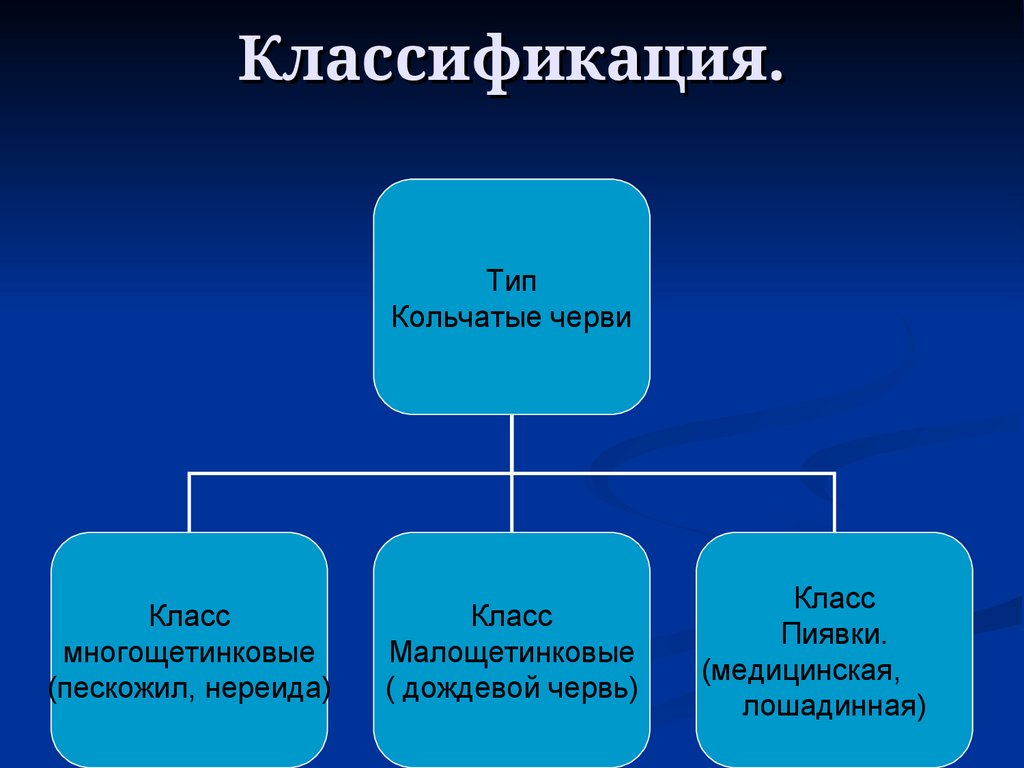 Классификация.

Тип
Кольчатые черви

Класс
многощетинковые
(пескожил, нереида)

Класс
Малощетинковые
( дождевой червь)

Класс
Пиявки.
(медицинская,
лошадинная)